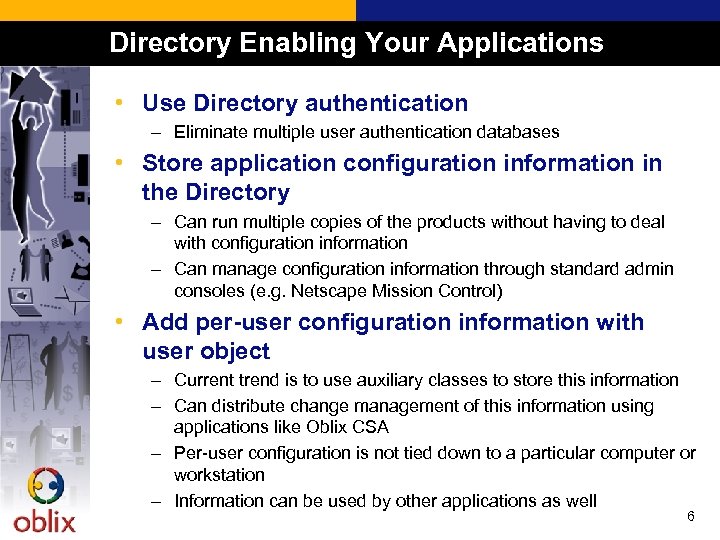 Directory Enabling Your Applications

• Use Directory authentication
– Eliminate multiple user authentication databases

• Store application configuration information in the Directory
– Can run multiple copies of the products without having to deal with configuration information
– Can manage configuration information through standard admin consoles (e.g. Netscape Mission Control)

• Add per-user configuration information with user object
– Current trend is to use auxiliary classes to store this information
– Can distribute change management of this information using applications like Oblix CSA
– Per-user configuration is not tied down to a particular computer or workstation
– Information can be used by other applications as well

oblix

6